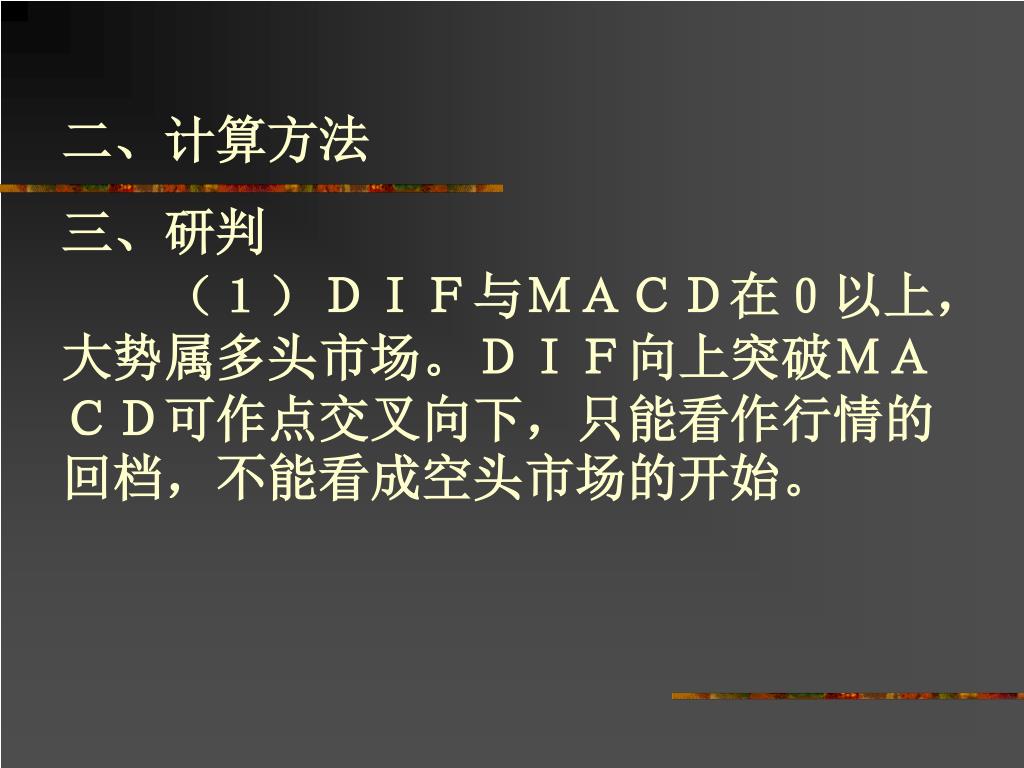 二、计算方法

三、研判

（１）ＤＩＦ与ＭＡＣＤ在０以上，大势属多头市场。ＤＩＦ向上突破ＭＡＣＤ可作点交叉向下，只能看作行情的回档，不能看成空头市场的开始。